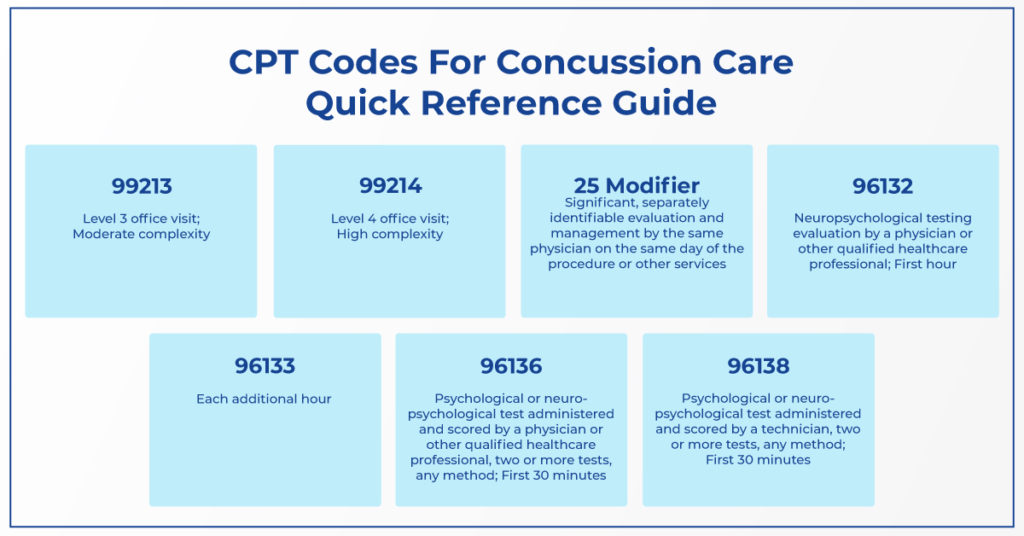 CPT Codes For Concussion Care
Quick Reference Guide

99213
Level 3 office visit; Moderate complexity

99214
Level 4 office visit; High complexity

25 Modifier
Significant, separately identifiable evaluation and management by the same physician on the same day of the procedure or other services

96132
Neuropsychological testing evaluation by a physician or other qualified healthcare professional; First hour

96133
Each additional hour

96136
Psychological or neuro-psychological test administered and scored by a physician or other qualified healthcare professional, two or more tests, any method; First 30 minutes

96138
Psychological or neuro-psychological test administered and scored by a technician, two or more tests, any method; First 30 minutes